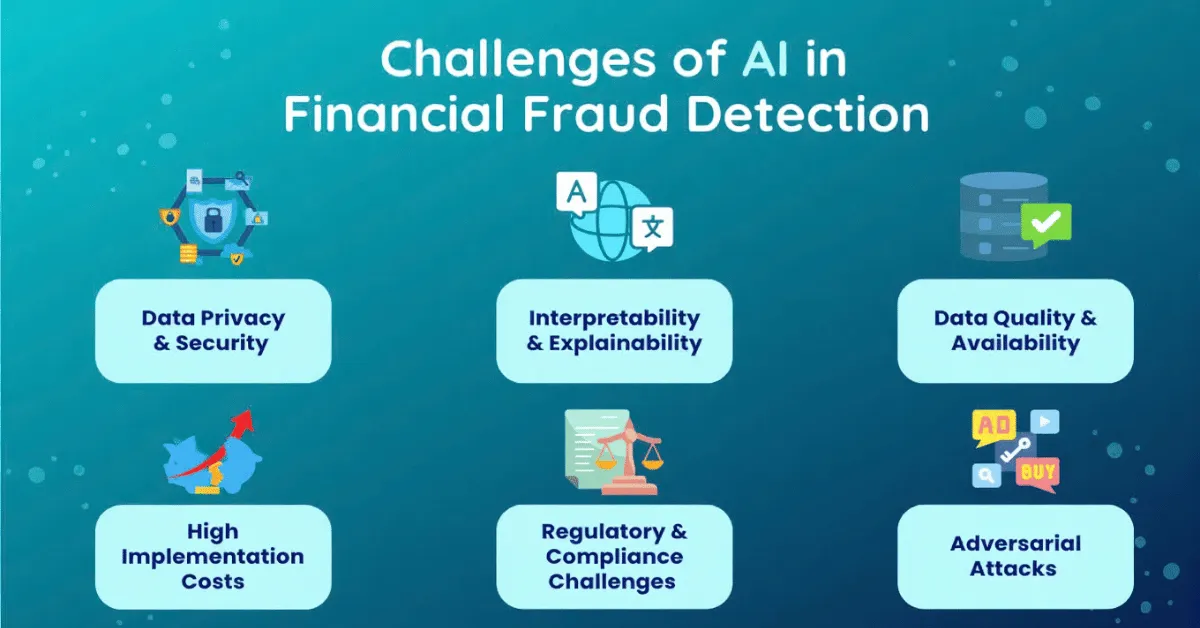 Challenges of AI in Financial Fraud Detection

A

文

Data Privacy & Security

Interpretability & Explainability

Data Quality & Availability

AD

BUY

High Implementation Costs

Regulatory & Compliance Challenges

Adversarial Attacks